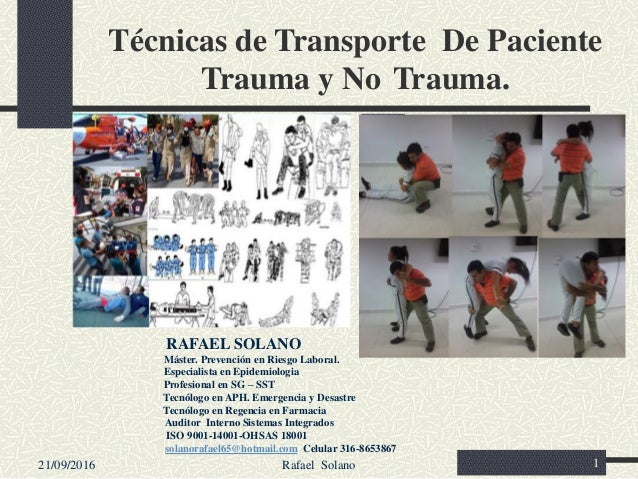 Técnicas de Transporte De Paciente Trauma y No Trauma.

RAFAEL SOLANO
Máster. Prevención en Riesgo Laboral.
Especialista en Epidemiologia
Profesional en SG – SST
Tecnólogo en APH. Emergencia y Desastre
Tecnólogo en Regencia en Farmacia
Auditor Interno Sistemas Integrados
ISO 9001-14001-OHSAS 18001
solanorafael65@hotmail.com Celular 316-8653867

21/09/2016
Rafael Solano
1